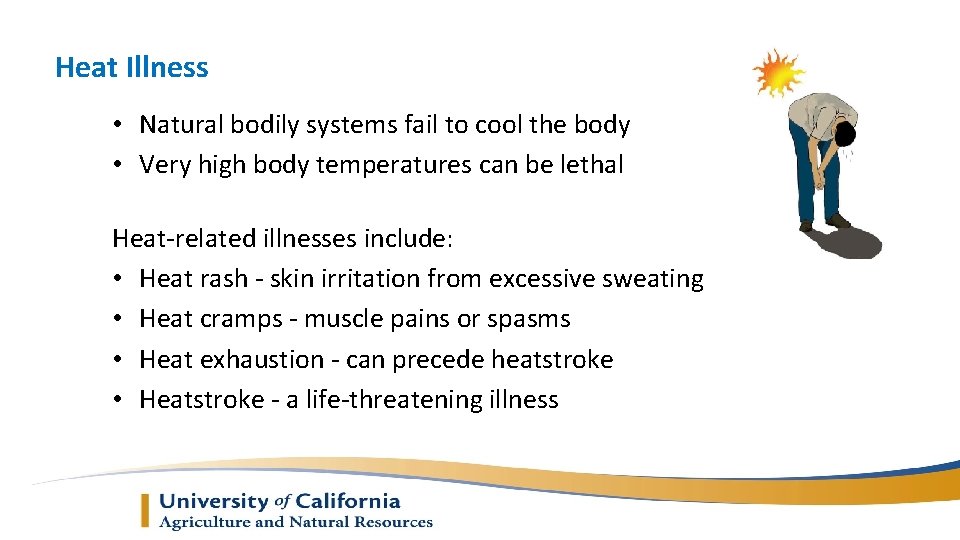 Heat Illness

• Natural bodily systems fail to cool the body
• Very high body temperatures can be lethal

Heat-related illnesses include:
• Heat rash - skin irritation from excessive sweating
• Heat cramps - muscle pains or spasms
• Heat exhaustion - can precede heatstroke
• Heatstroke - a life-threatening illness

University of California
Agriculture and Natural Resources